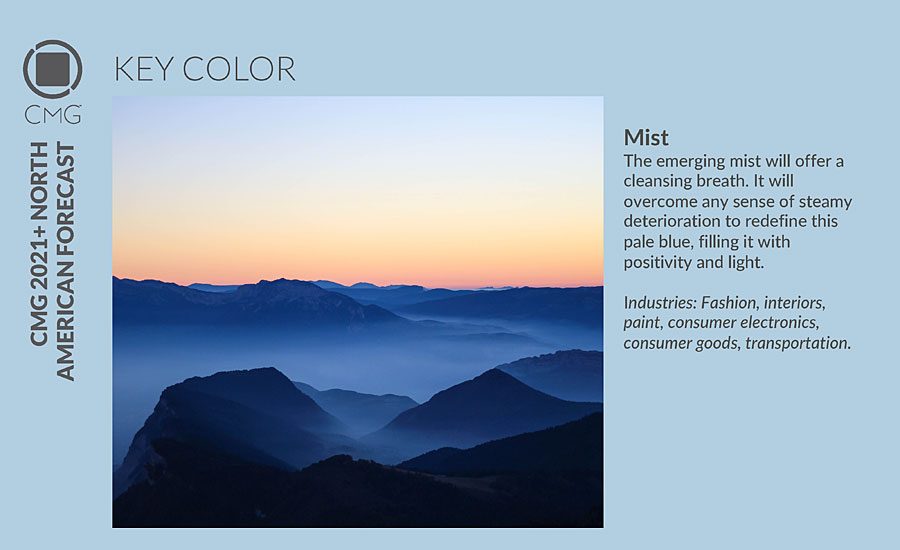 CMG

CMG 2021+ NORTH AMERICAN FORECAST

KEY COLOR

Mist
The emerging mist will offer a cleansing breath. It will overcome any sense of steamy deterioration to redefine this pale blue, filling it with positivity and light.

Industries: Fashion, interiors, paint, consumer electronics, consumer goods, transportation.